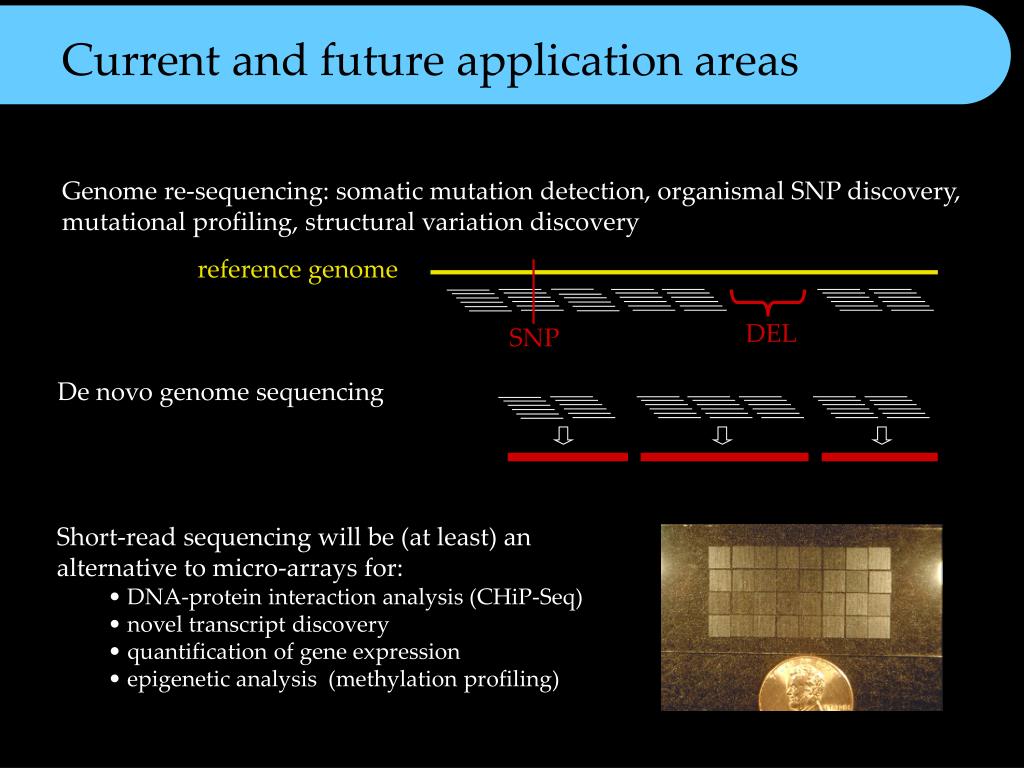 Current and future application areas

Genome re-sequencing: somatic mutation detection, organismal SNP discovery, mutational profiling, structural variation discovery

reference genome

SNP

DEL

De novo genome sequencing

Short-read sequencing will be (at least) an alternative to micro-arrays for:
• DNA-protein interaction analysis (CHiP-Seq)
• novel transcript discovery
• quantification of gene expression
• epigenetic analysis (methylation profiling)